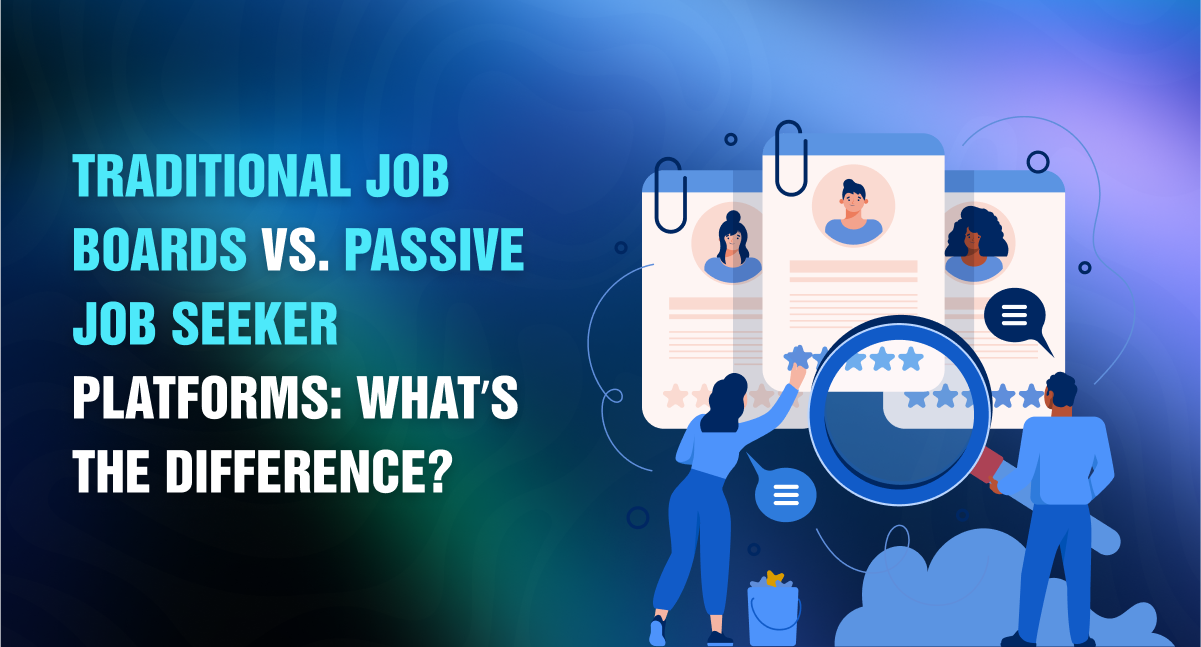 TRADITIONAL JOB BOARDS VS. PASSIVE JOB SEEKER PLATFORMS: WHAT'S THE DIFFERENCE?